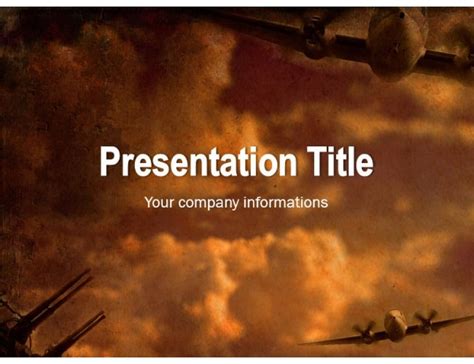 Presentation Title

Your company informations